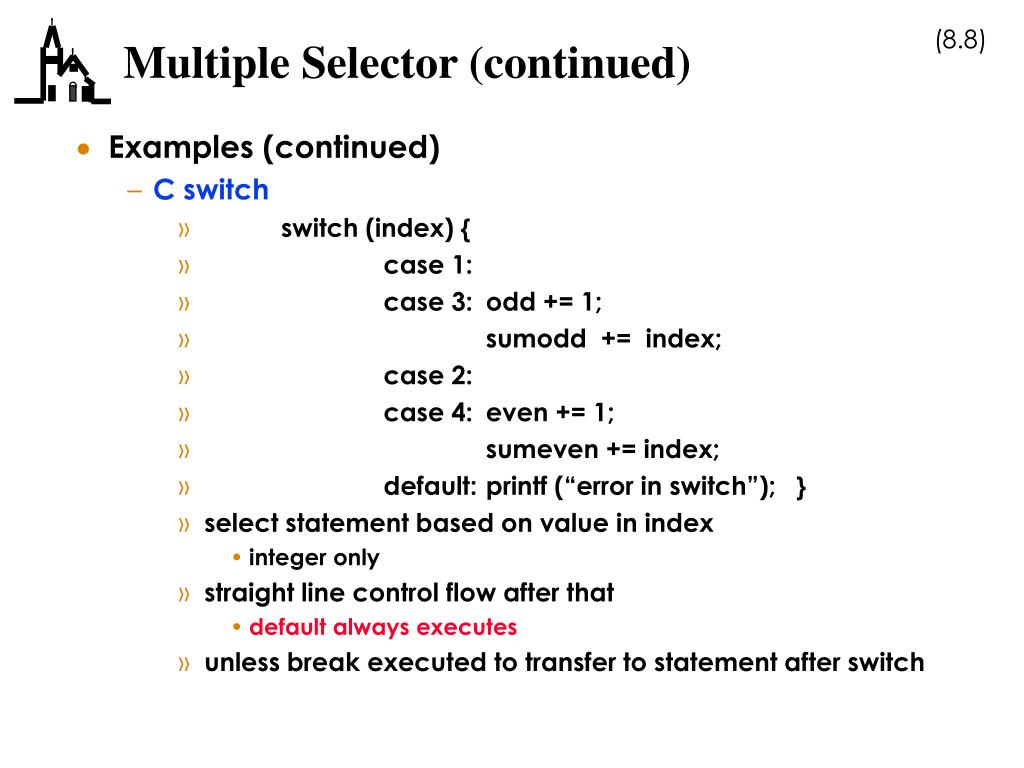 Multiple Selector (continued)

(8.8)

• Examples (continued)
– C switch
» switch (index) {
» case 1:
» case 3: odd += 1;
» sumodd += index;
» case 2:
» case 4: even += 1;
» sumeven += index;
» default: printf (“error in switch”); }
» select statement based on value in index
• integer only
» straight line control flow after that
• default always executes
» unless break executed to transfer to statement after switch